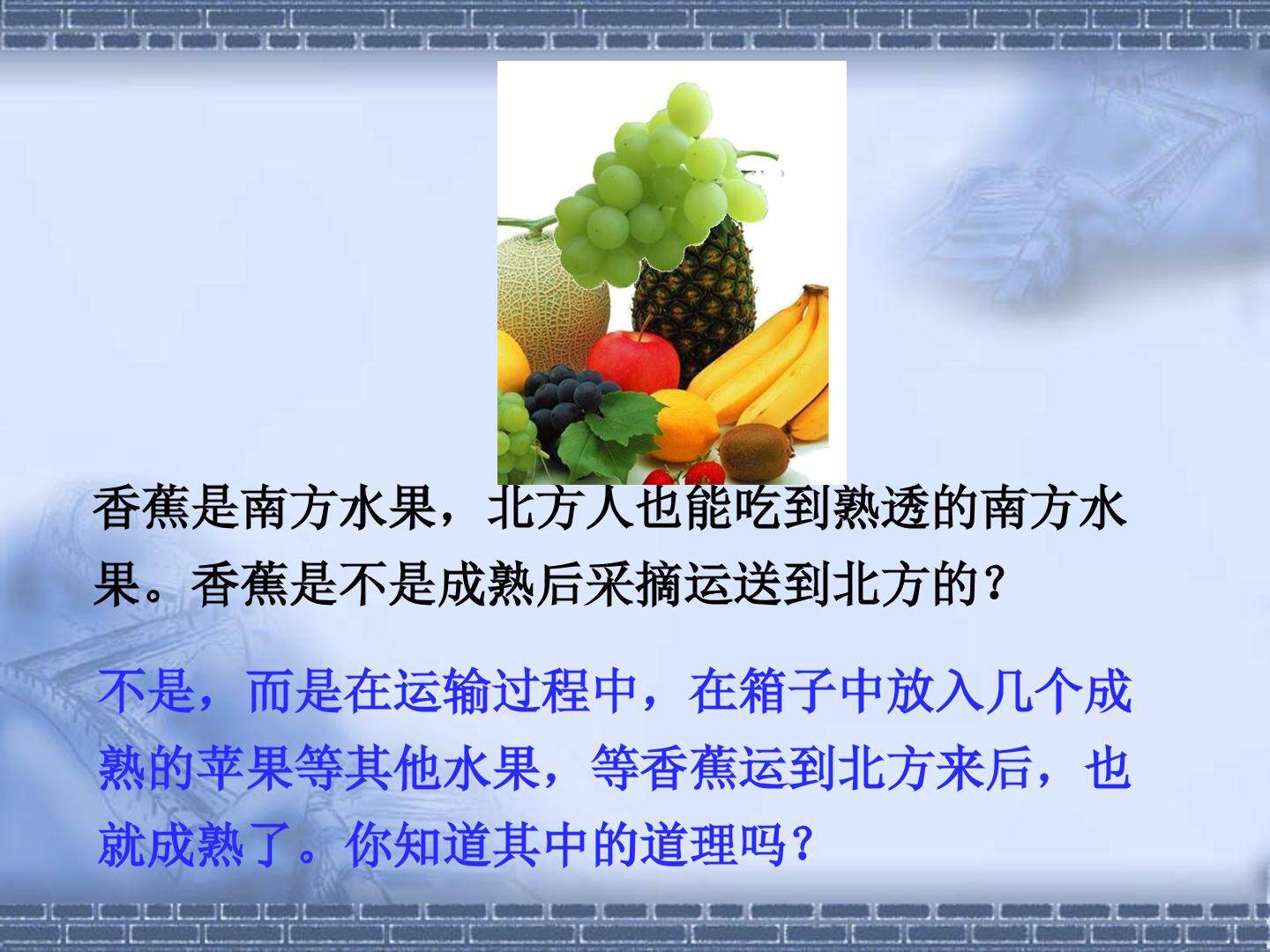 香蕉是南方水果，北方人也能吃到熟透的南方水果。香蕉是不是成熟后采摘运送到北方的？

不是，而是在运输过程中，在箱子中放入几个成熟的苹果等其他水果，等香蕉运到北方来后，也就成熟了。你知道其中的道理吗？